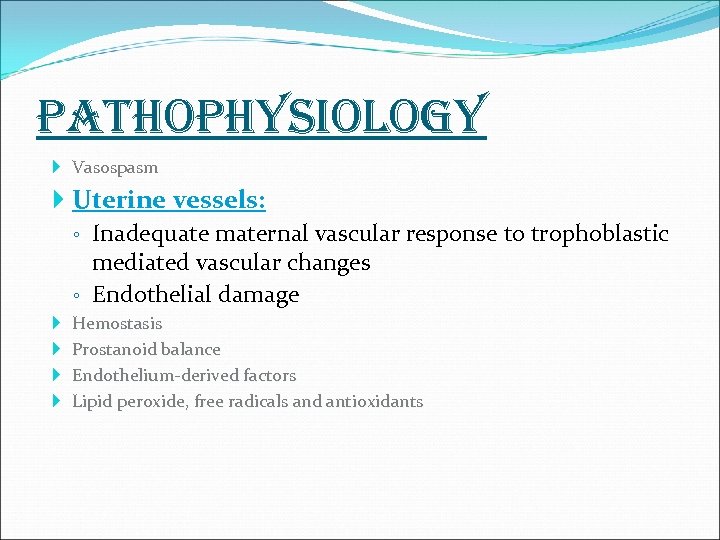 PATHOPHYSIOLOGY

Vasospasm

Uterine vessels:

Inadequate maternal vascular response to trophoblastic mediated vascular changes

Endothelial damage

Hemostasis

Prostanoid balance

Endothelium-derived factors

Lipid peroxide, free radicals and antioxidants